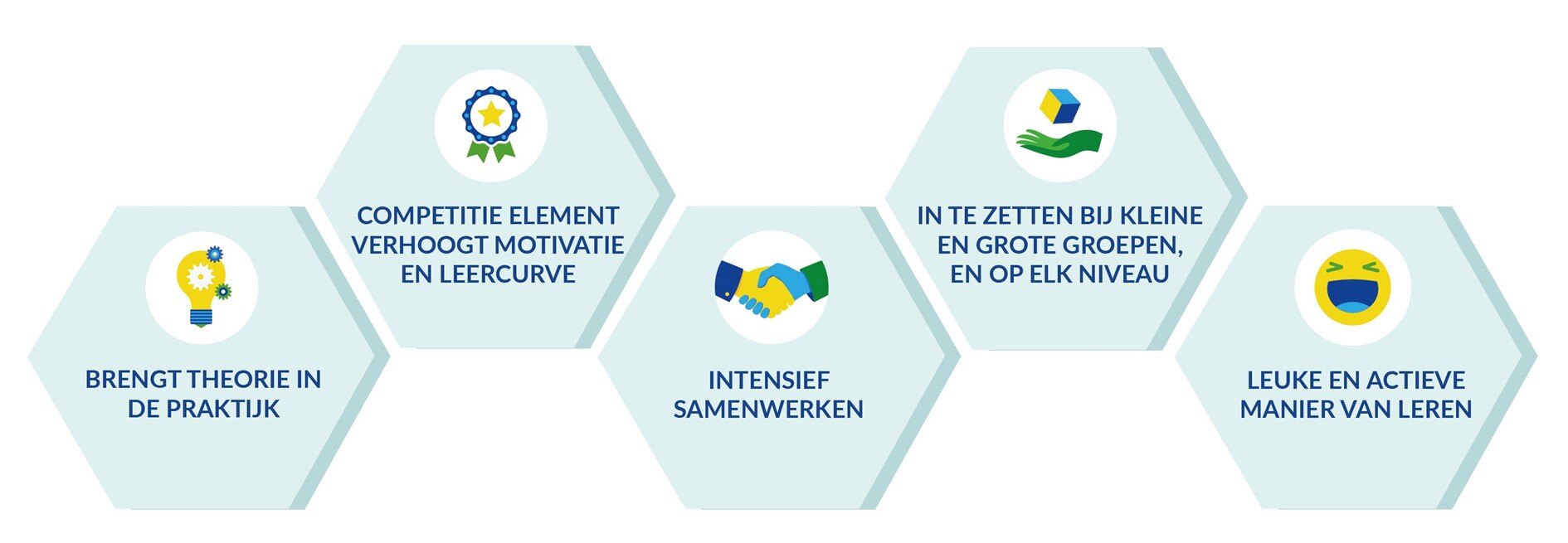 BRENGT THEORIE IN DE PRAKTIJK

COMPETITIE ELEMENT VERHOOGT MOTIVATIE EN LEERCURVE

INTENSIEF SAMENWERKEN

IN TE ZETTEN BIJ KLEINE EN GROTE GROEPEN, EN OP ELK NIVEAU

LEUKE EN ACTIEVE MANIER VAN LEREN